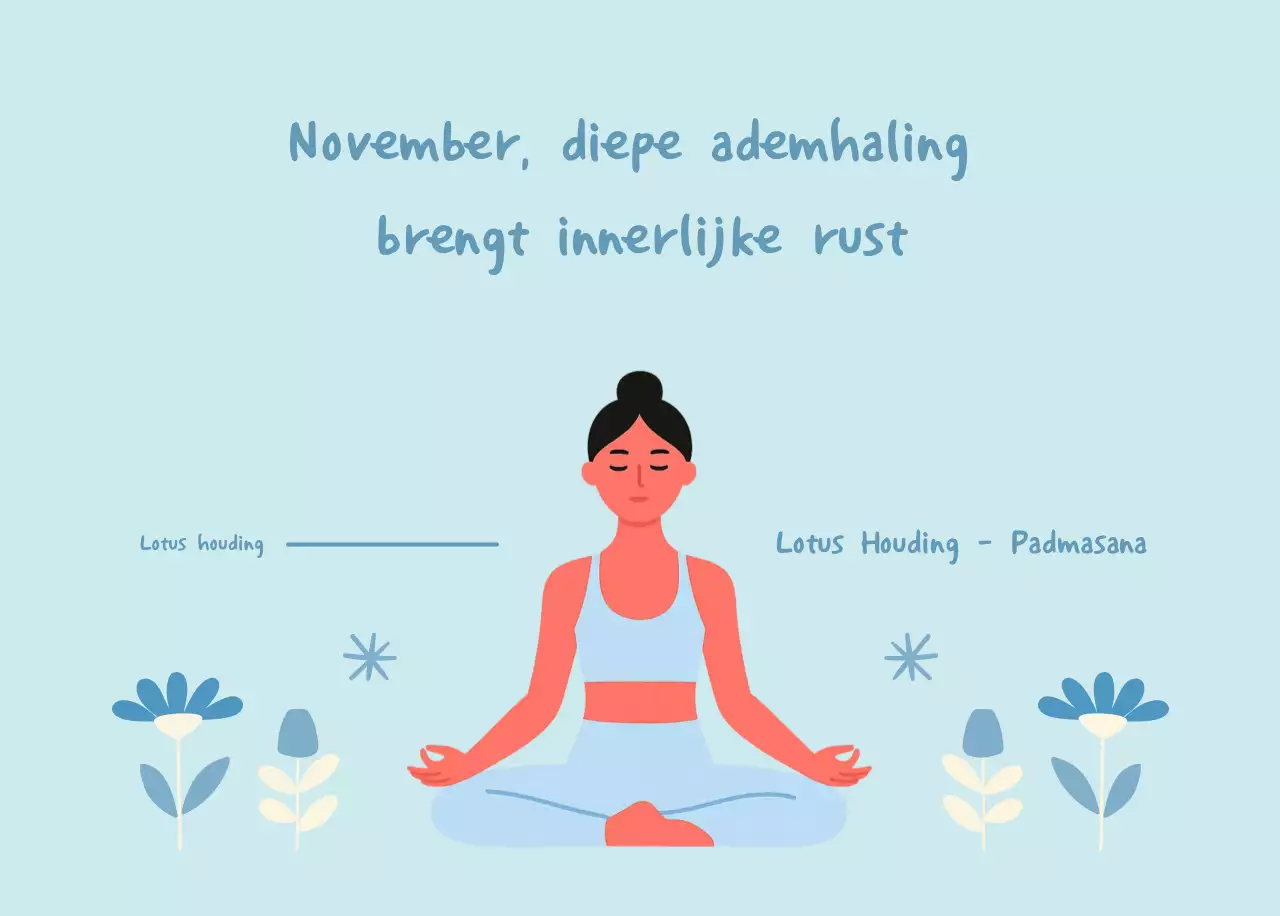 November, diepe ademhaling brengt innerlijke rust

Lotus houding

Lotus Houding - Padmasana